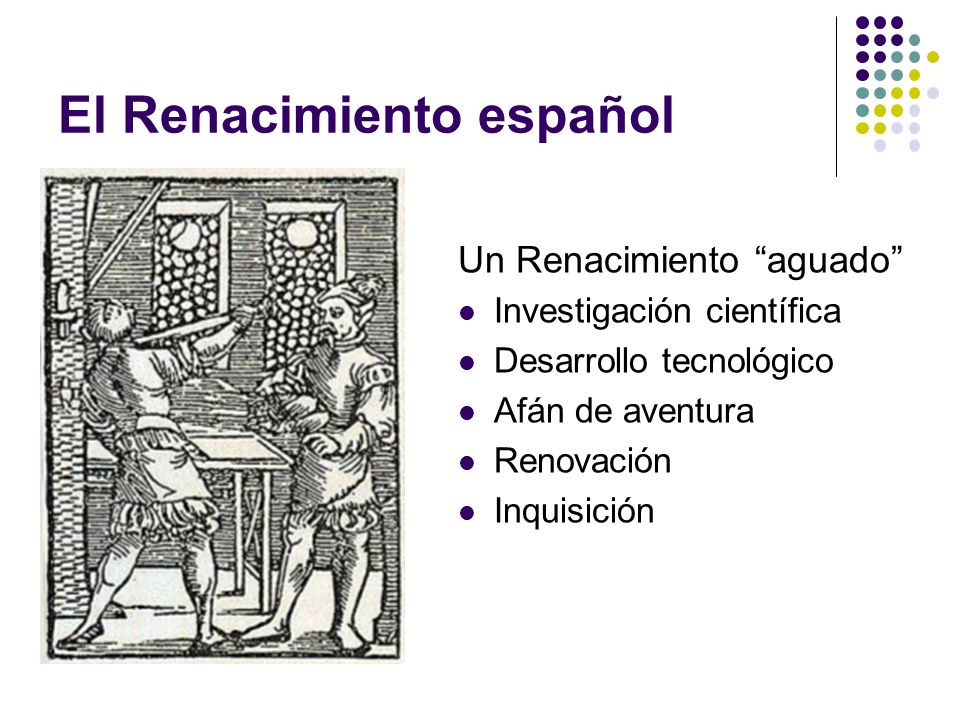 El Renacimiento español

Un Renacimiento “aguado”

- Investigación científica
- Desarrollo tecnológico
- Afán de aventura
- Renovación
- Inquisición